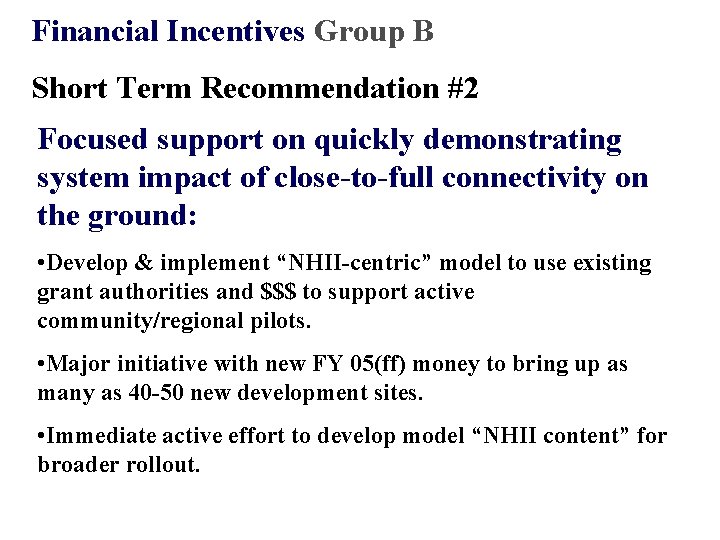 Financial Incentives Group B

Short Term Recommendation #2

Focused support on quickly demonstrating system impact of close-to-full connectivity on the ground:

•Develop & implement “NHII-centric” model to use existing grant authorities and \$\$\$ to support active community/regional pilots.

•Major initiative with new FY 05(ff) money to bring up as many as 40-50 new development sites.

•Immediate active effort to develop model “NHII content” for broader rollout.